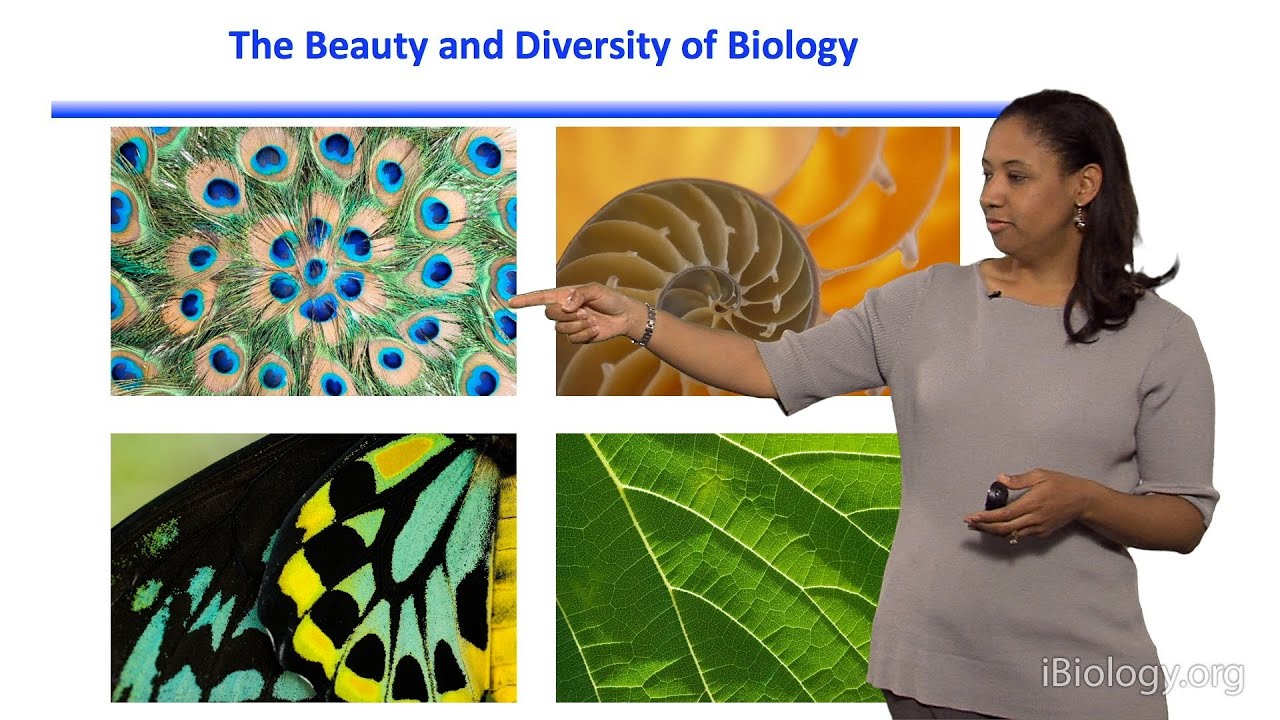 The Beauty and Diversity of Biology

iBiology.org